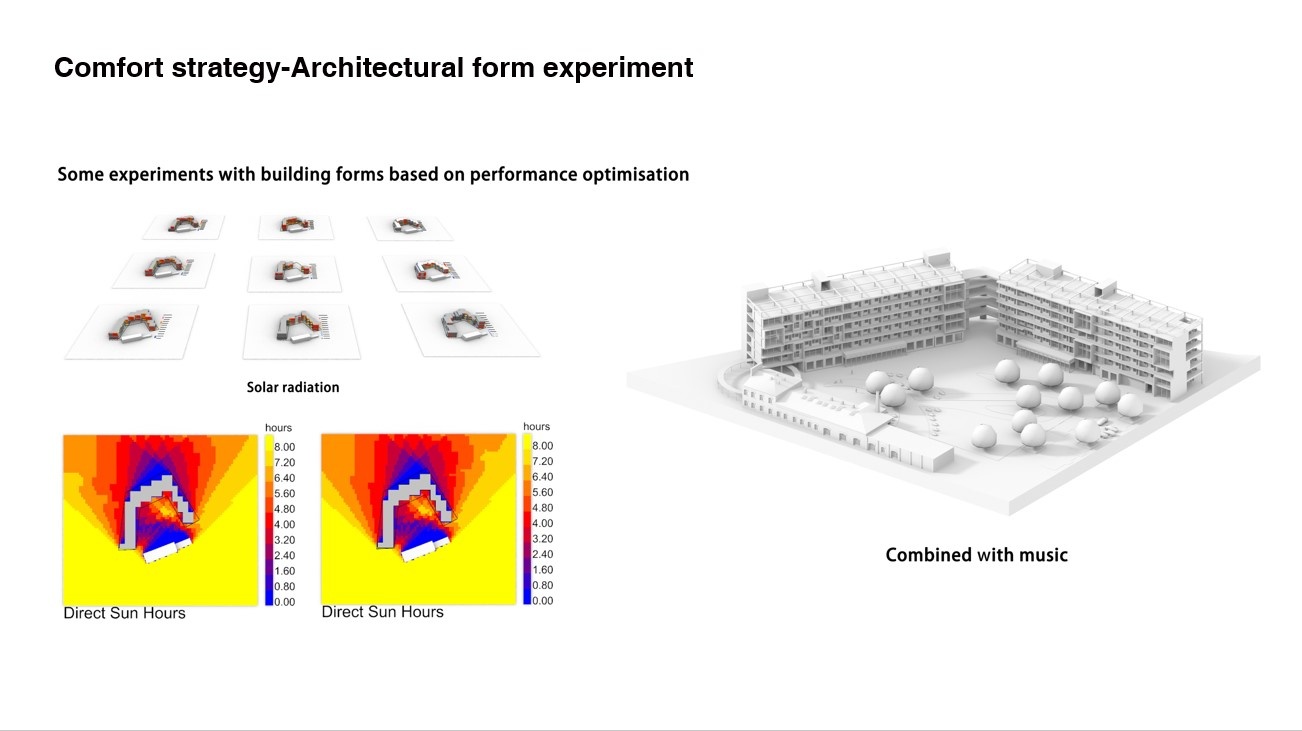 Comfort strategy-Architectural form experiment

Some experiments with building forms based on performance optimisation

Solar radiation

hours
8.00
7.20
6.40
5.60
4.80
4.00
3.20
2.40
1.60
0.80
0.00

Direct Sun Hours

hours
8.00
7.20
6.40
5.60
4.80
4.00
3.20
2.40
1.60
0.80
0.00

Direct Sun Hours

Combined with music